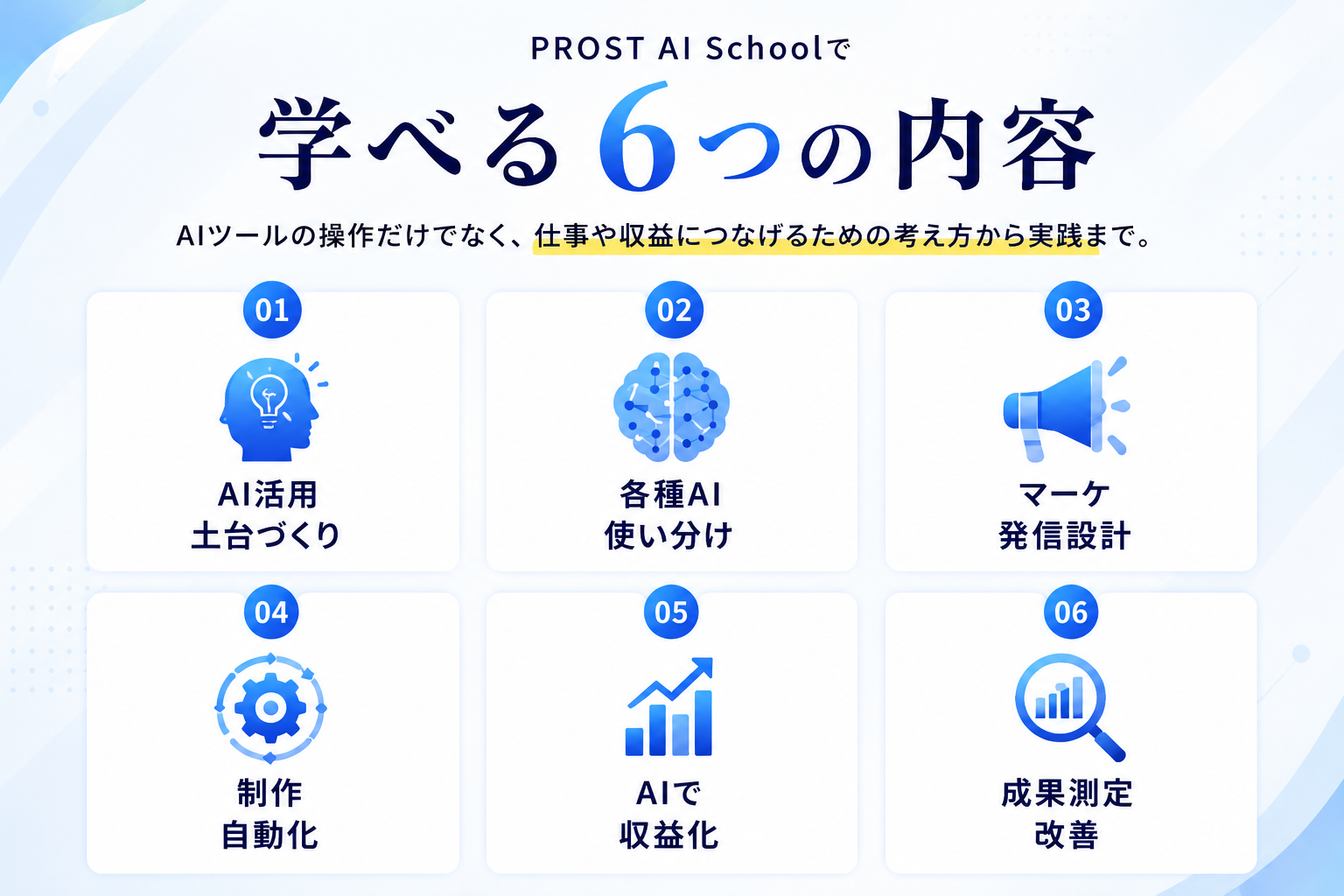 PROST AI Schoolで

学べる6つの内容

AIツールの操作だけでなく、仕事や収益につなげるための考え方から実践まで。

01

AI活用
土台づくり

02

各種AI
使い分け

03

マーケ
発信設計

04

制作
自動化

05

AIで
収益化

06

成果測定
改善